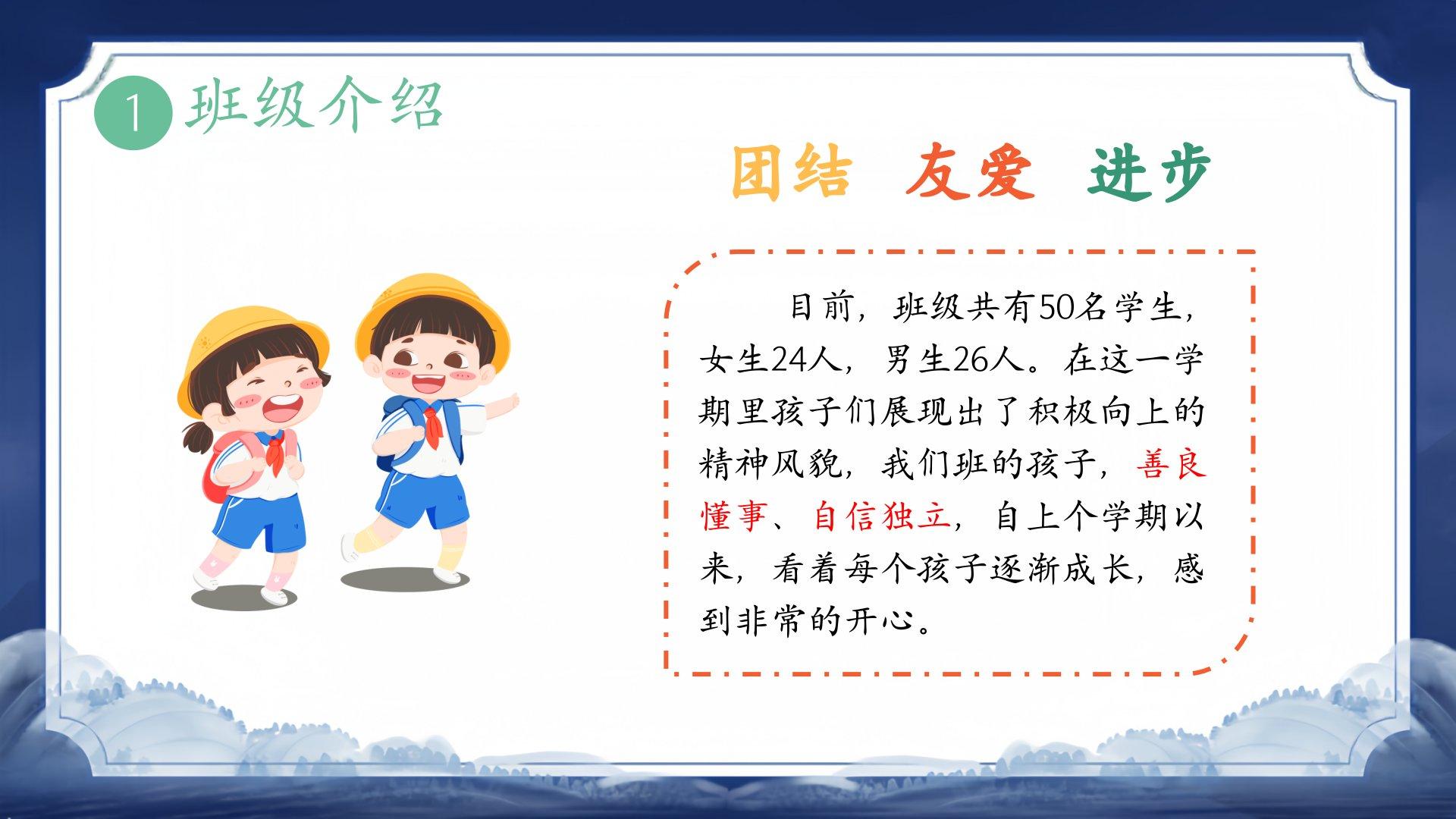 1 班级介绍

团结 友爱 进步

目前，班级共有50名学生，女生24人，男生26人。在这一学期里孩子们展现出了积极向上的精神风貌，我们班的孩子，善良懂事、自信独立，自上个学期以来，看着每个孩子逐渐成长，感到非常的开心。